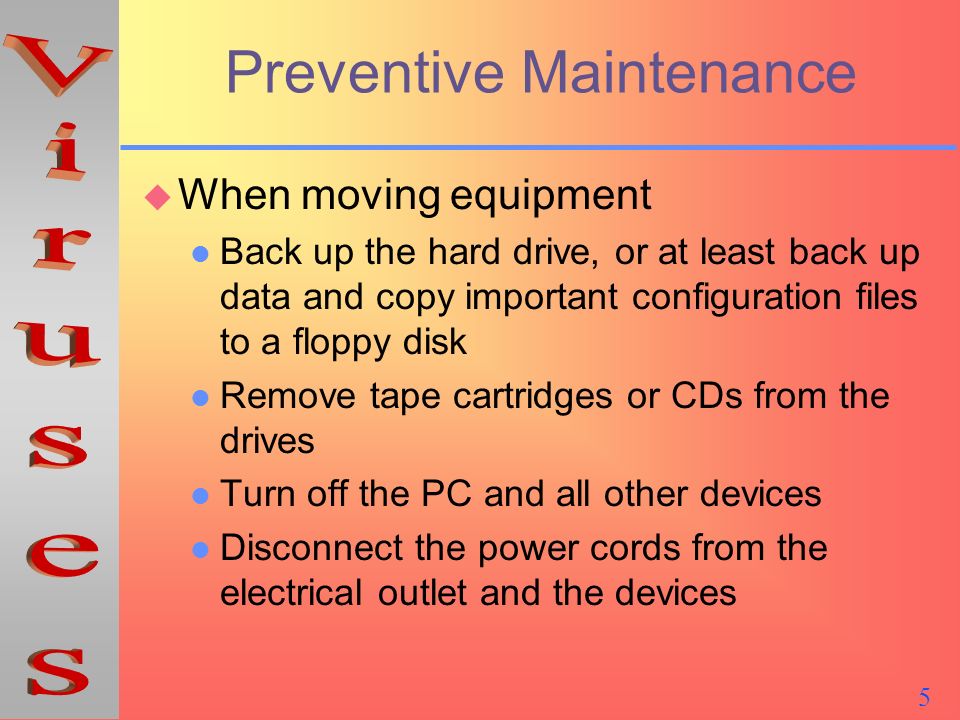 Viruses

Preventive Maintenance

When moving equipment

Back up the hard drive, or at least back up data and copy important configuration files to a floppy disk

Remove tape cartridges or CDs from the drives

Turn off the PC and all other devices

Disconnect the power cords from the electrical outlet and the devices

5